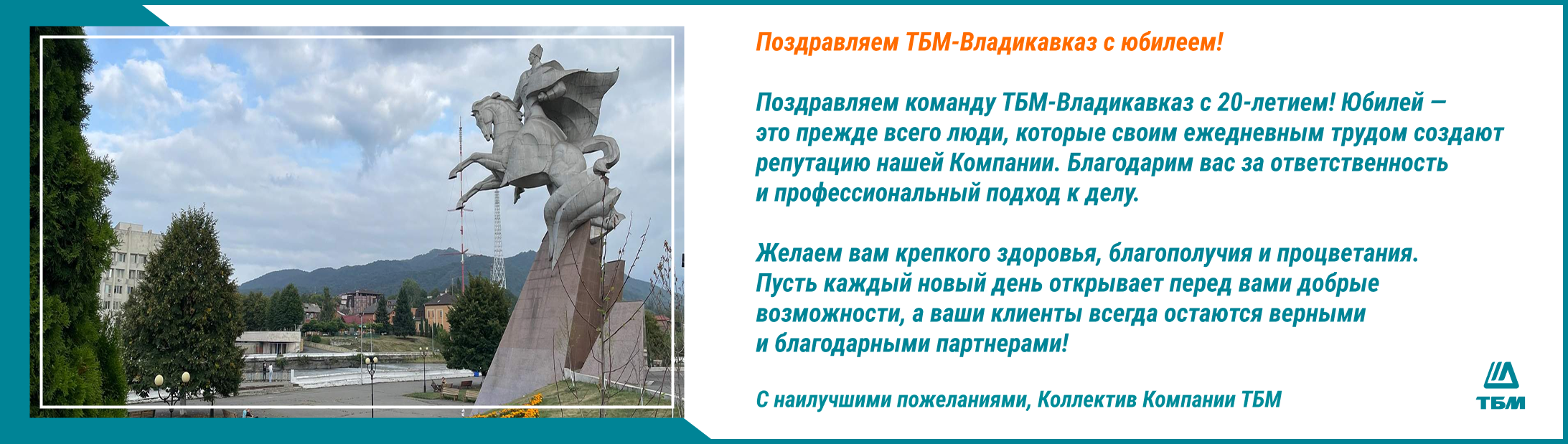 Поздравляем ТБМ-Владикавказ с юбилеем!

Поздравляем команду ТБМ-Владикавказ с 20-летием! Юбилей — это прежде всего люди, которые своим ежедневным трудом создают репутацию нашей Компании. Благодарим вас за ответственность и профессиональный подход к делу.

Желаем вам крепкого здоровья, благополучия и процветания. Пусть каждый новый день открывает перед вами добрые возможности, а ваши клиенты всегда остаются верными и благодарными партнерами!

С наилучшими пожеланиями, Коллектив Компании ТБМ

ТБМ